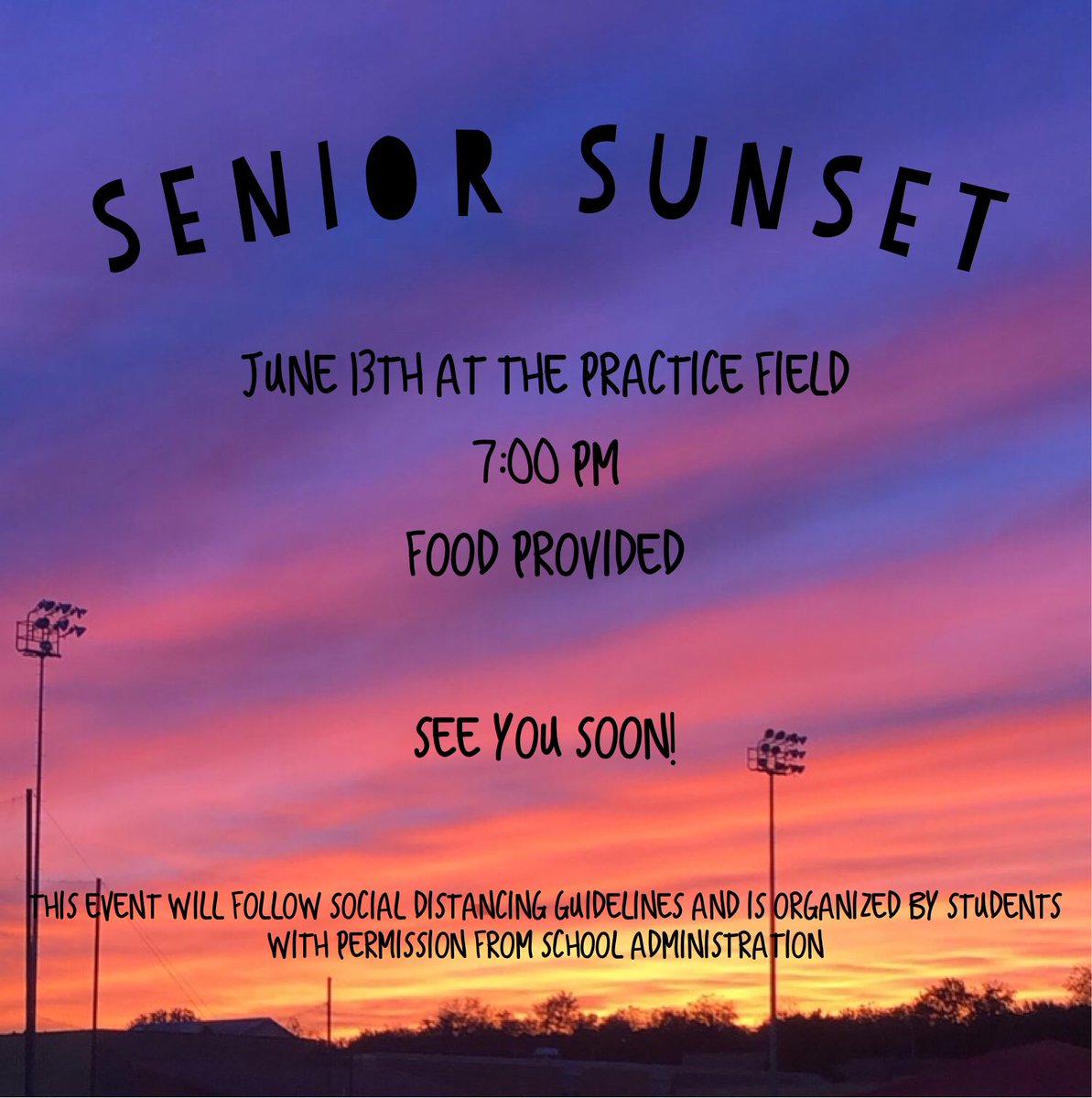 SENIOR SUNSET

JUNE 13TH AT THE PRACTICE FIELD

7:00 PM

FOOD PROVIDED

SEE YOU SOON!

THIS EVENT WILL FOLLOW SOCIAL DISTANCING GUIDELINES AND IS ORGANIZED BY STUDENTS WITH PERMISSION FROM SCHOOL ADMINISTRATION